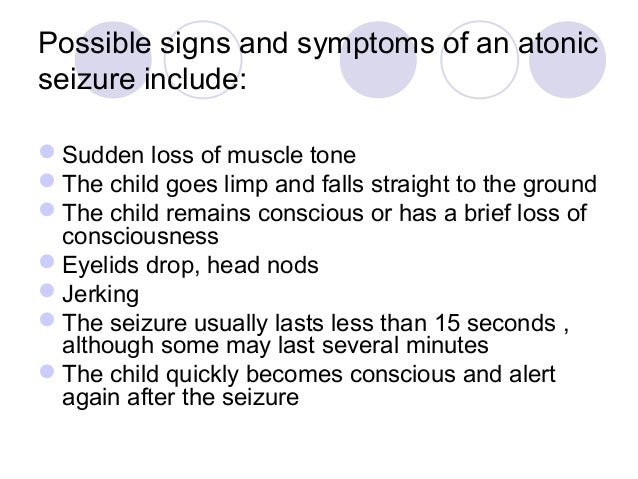 Possible signs and symptoms of an atonic seizure include:

- Sudden loss of muscle tone
- The child goes limp and falls straight to the ground
- The child remains conscious or has a brief loss of consciousness
- Eyelids drop, head nods
- Jerking
- The seizure usually lasts less than 15 seconds , although some may last several minutes
- The child quickly becomes conscious and alert again after the seizure